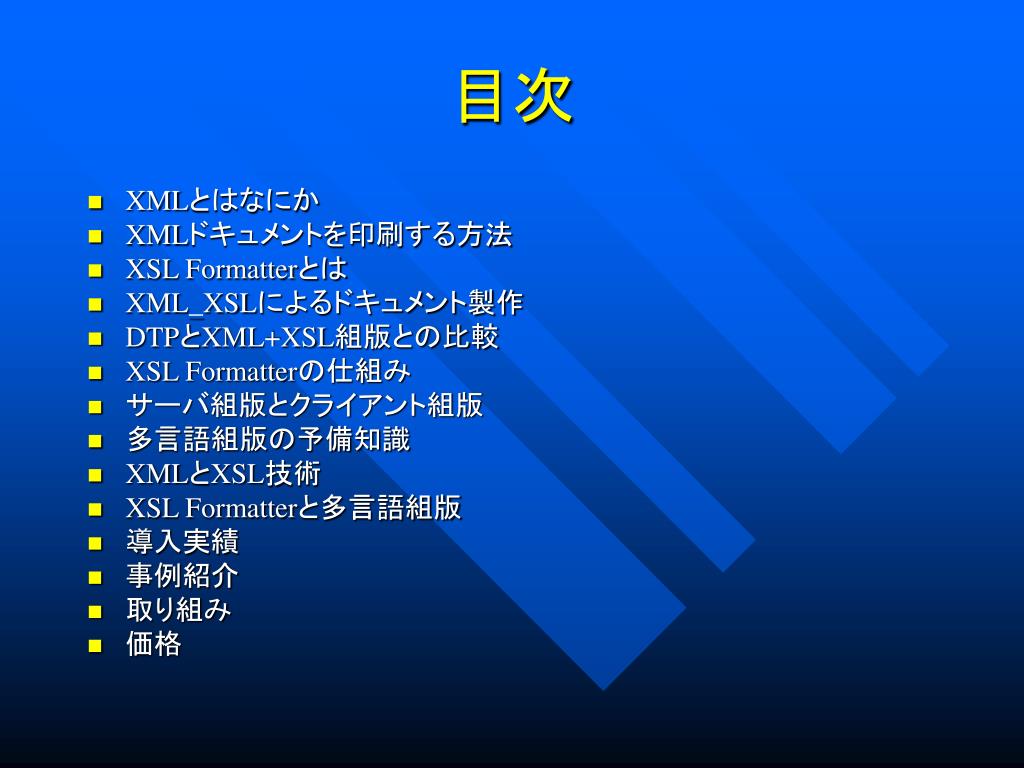 目次

- XMLとはなにか
- XMLドキュメントを印刷する方法
- XSL Formatterとは
- XML_XSLによるドキュメント製作
- DTPとXML+XSL組版との比較
- XSL Formatterの仕組み
- サーバ組版とクライアント組版
- 多言語組版の予備知識
- XMLとXSL技術
- XSL Formatterと多言語組版
- 導入実績
- 事例紹介
- 取り組み
- 価格